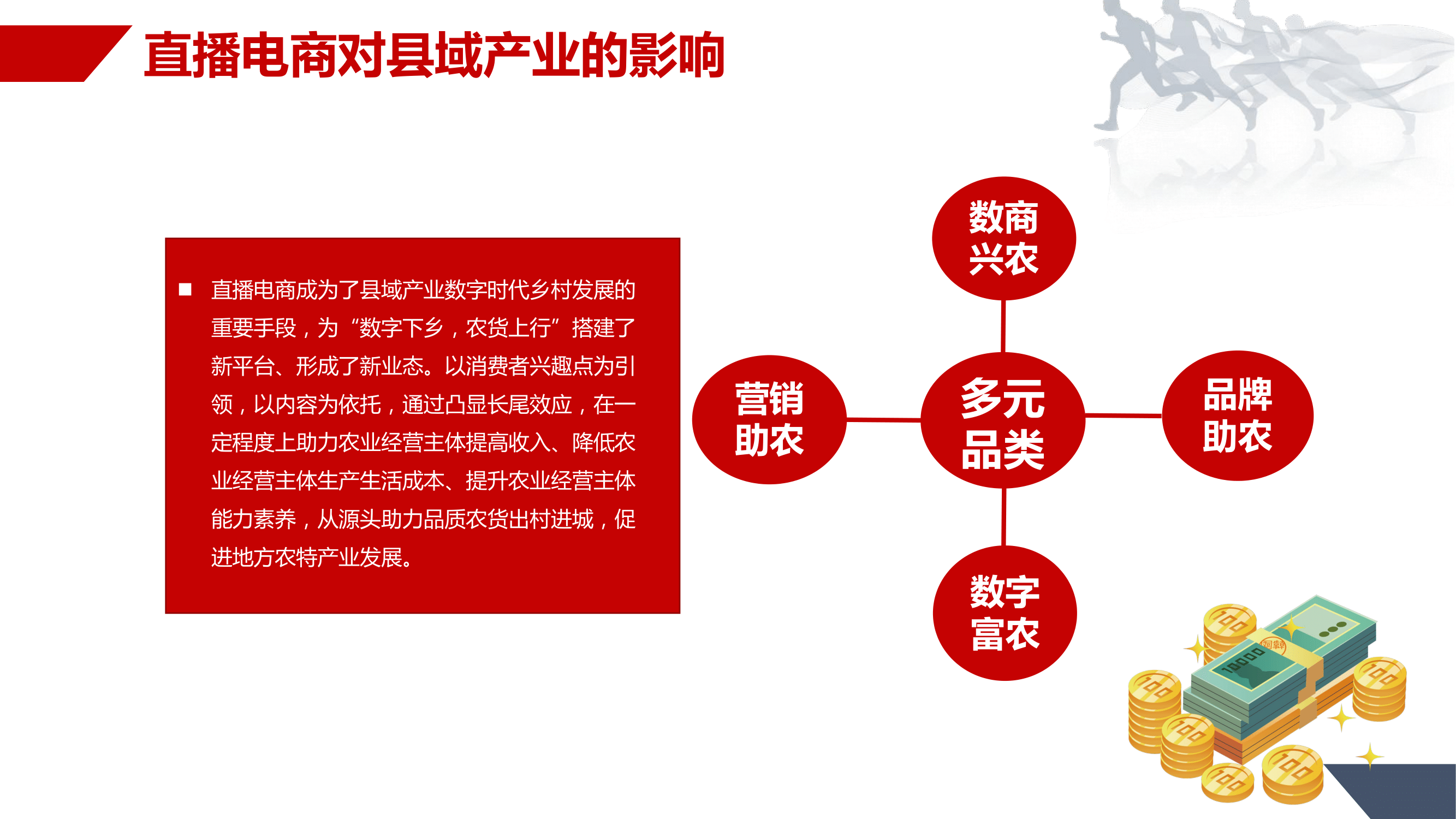 直播电商对县域产业的影响

■ 直播电商成为了县域产业数字时代乡村发展的重要手段，为“数字下乡，农货上行”搭建了新平台、形成了新业态。以消费者兴趣点为引领，以内容为依托，通过凸显长尾效应，在一定程度上助力农业经营主体提高收入、降低农业经营主体生产生活成本、提升农业经营主体能力素养，从源头助力品质农货出村进城，促进地方农特产业发展。

数商兴农

营销助农

多元品类

品牌助农

数字富农